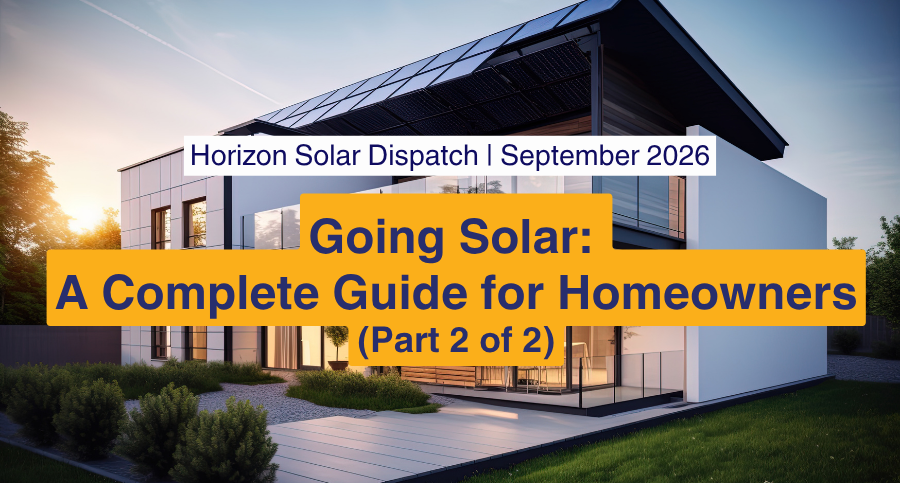 Horizon Solar Dispatch | September 2026

Going Solar:
A Complete Guide for Homeowners
(Part 2 of 2)